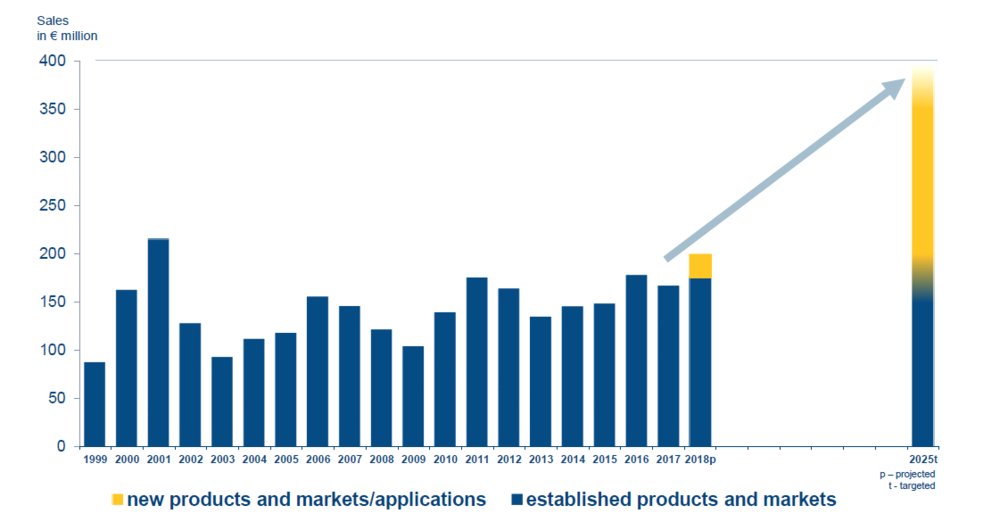 Sales
in € million

400
350
300
250
200
150
100
50
0

1999 2000 2001 2002 2003 2004 2005 2006 2007 2008 2009 2010 2011 2012 2013 2014 2015 2016 2017 2018p 2025t

p – projected
t - targeted

new products and markets/applications
established products and markets